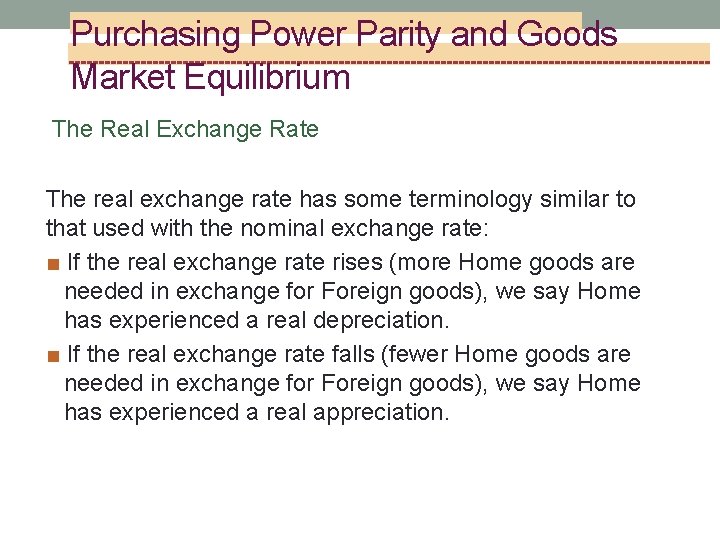 Purchasing Power Parity and Goods Market Equilibrium

The Real Exchange Rate

The real exchange rate has some terminology similar to that used with the nominal exchange rate:

■ If the real exchange rate rises (more Home goods are needed in exchange for Foreign goods), we say Home has experienced a real depreciation.

■ If the real exchange rate falls (fewer Home goods are needed in exchange for Foreign goods), we say Home has experienced a real appreciation.